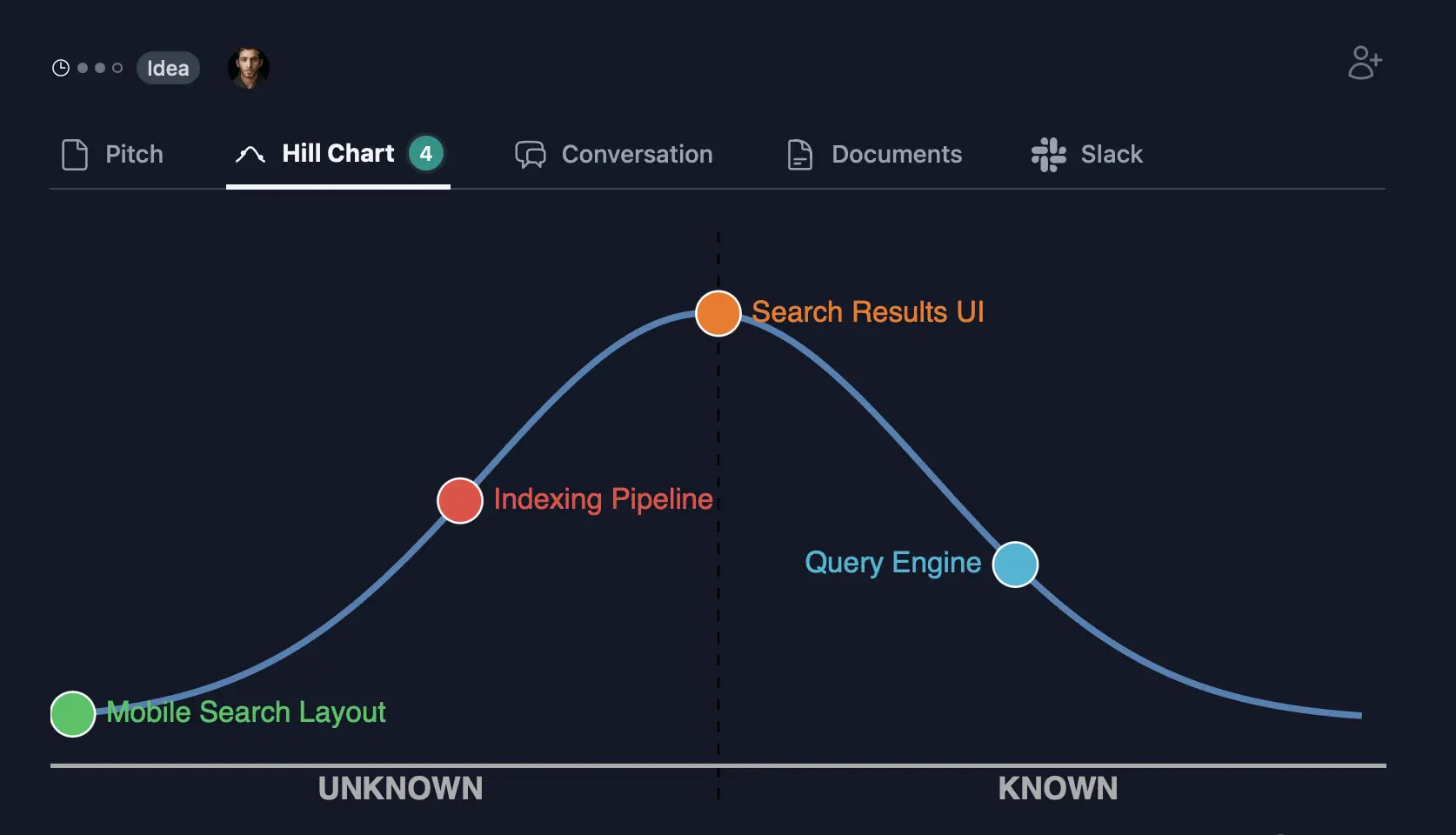 Idea

Pitch
Hill Chart 4
Conversation
Documents
Slack

Search Results UI
Indexing Pipeline
Query Engine
Mobile Search Layout

UNKNOWN
KNOWN